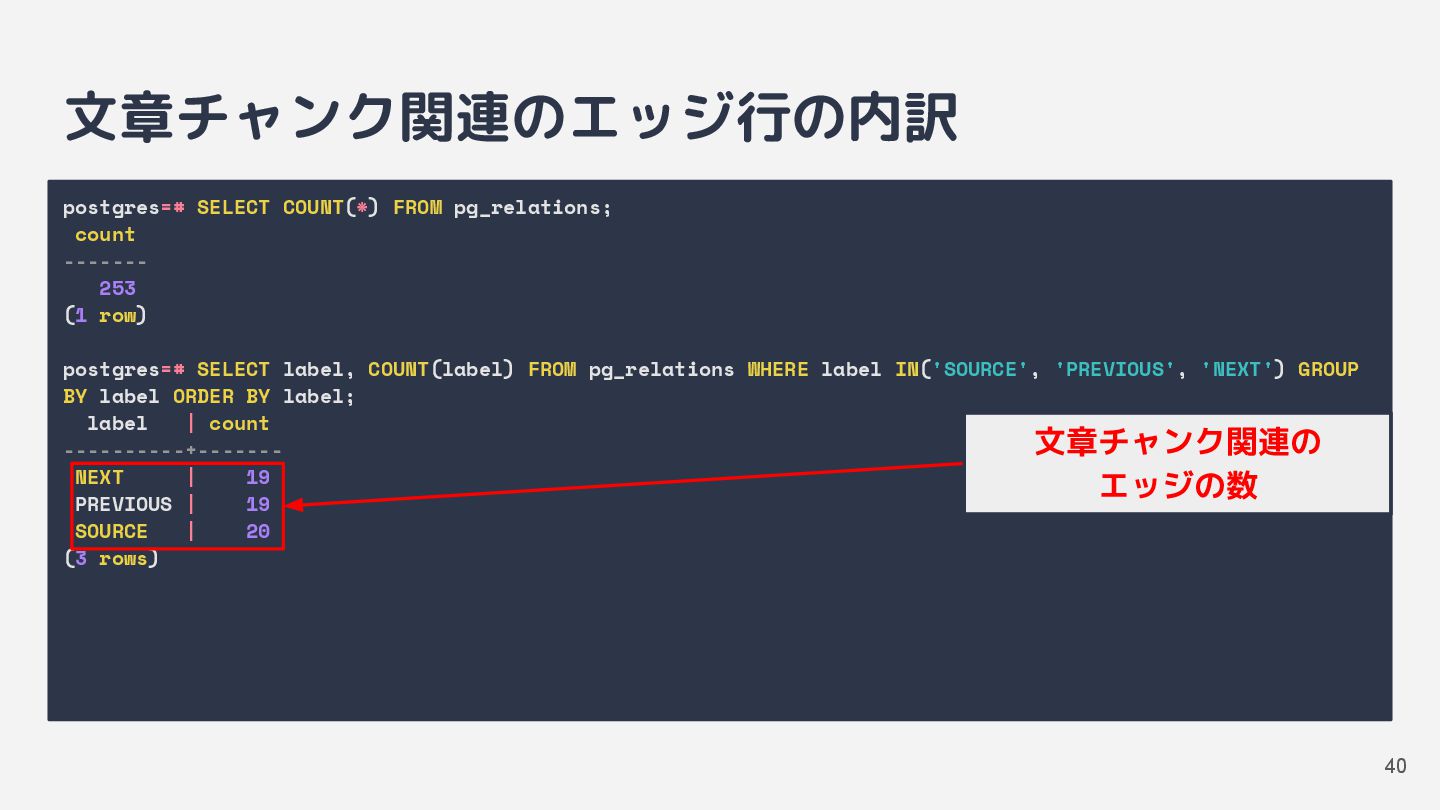 文章チャンク関連のエッジ行の内訳

postgres=# SELECT COUNT(*) FROM pg_relations;
 count
-------
   253
(1 row)

postgres=# SELECT label, COUNT(label) FROM pg_relations WHERE label IN('SOURCE', 'PREVIOUS', 'NEXT') GROUP BY label ORDER BY label;
  label   | count
----------+-------
 NEXT     |    19
 PREVIOUS |    19
 SOURCE   |    20
(3 rows)

文章チャンク関連の
エッジの数

40